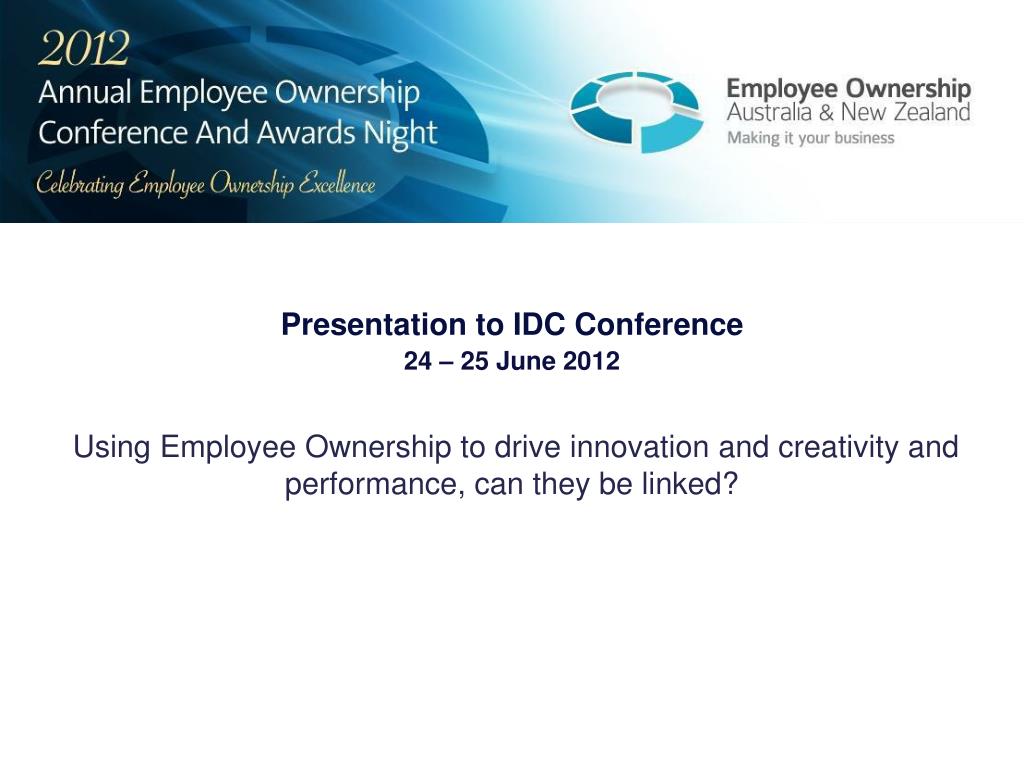 2012
Annual Employee Ownership Conference And Awards Night

Celebrating Employee Ownership Excellence

Employee Ownership
Australia & New Zealand
Making it your business

Presentation to IDC Conference
24 – 25 June 2012

Using Employee Ownership to drive innovation and creativity and performance, can they be linked?